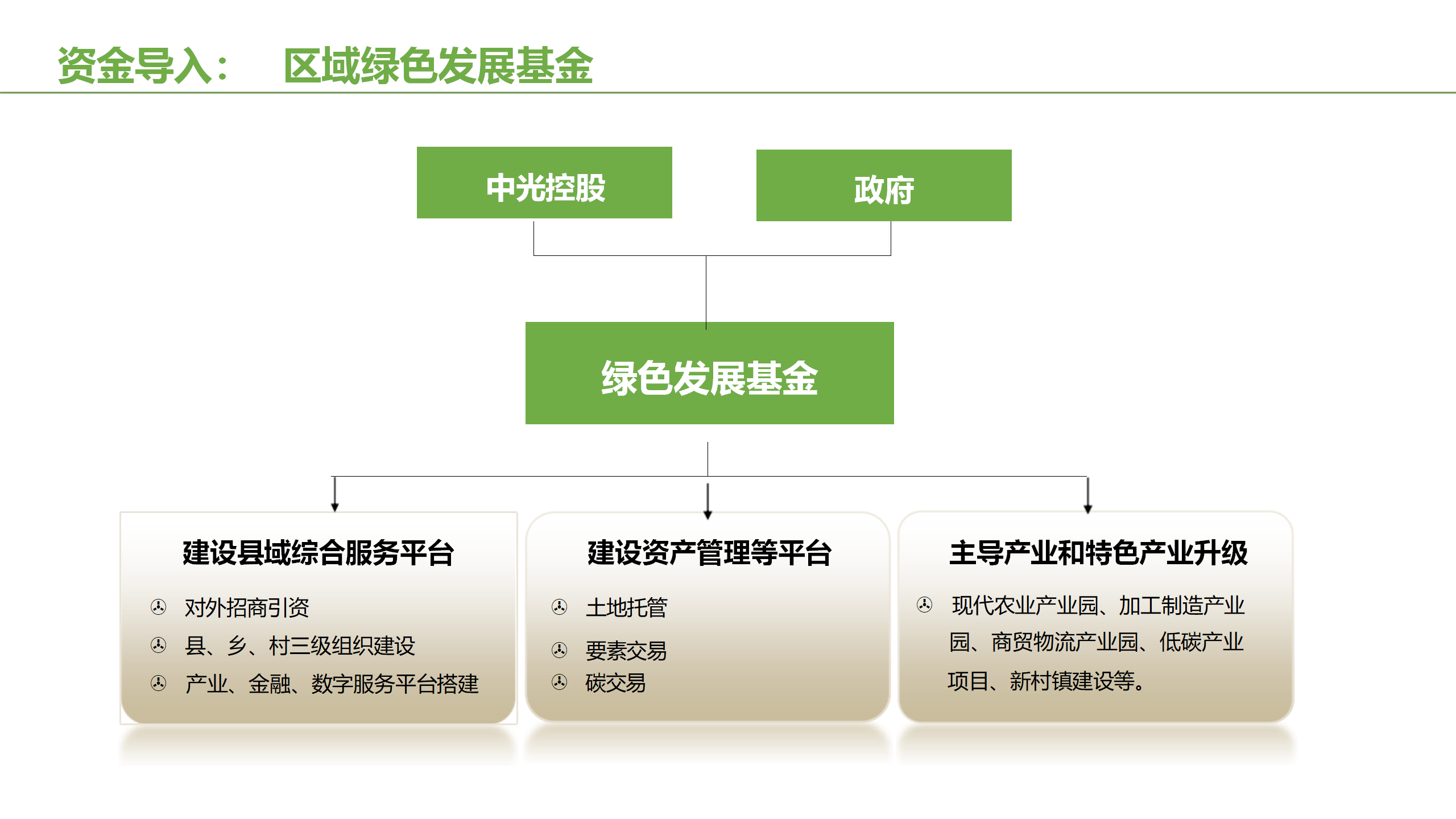 资金导入： 区域绿色发展基金

中光控股

政府

绿色发展基金

建设县域综合服务平台

对外招商引资

县、乡、村三级组织建设

产业、金融、数字服务平台搭建

建设资产管理等平台

土地托管

要素交易

碳交易

主导产业和特色产业升级

现代农业产业园、加工制造产业园、商贸物流产业园、低碳产业项目、新村镇建设等。